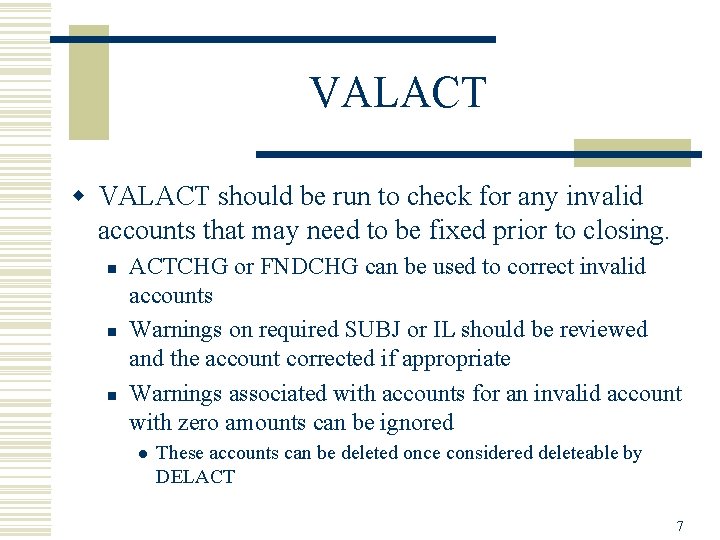 VALACT

VALACT should be run to check for any invalid accounts that may need to be fixed prior to closing.

ACTCHG or FNDCHG can be used to correct invalid accounts

Warnings on required SUBJ or IL should be reviewed and the account corrected if appropriate

Warnings associated with accounts for an invalid account with zero amounts can be ignored

These accounts can be deleted once considered deleteable by DELACT

7